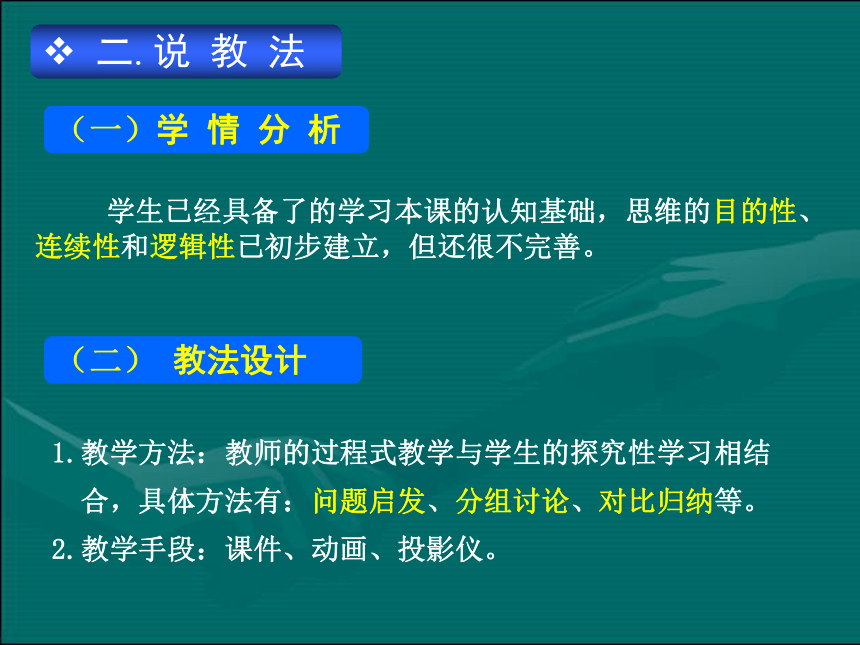 ❖ 二.说 教 法

（一）学 情 分 析

学生已经具备了的学习本课的认知基础，思维的目的性、连续性和逻辑性已初步建立，但还很不完善。

（二） 教法设计

1.教学方法：教师的过程式教学与学生的探究性学习相结合，具体方法有：问题启发、分组讨论、对比归纳等。

2.教学手段：课件、动画、投影仪。